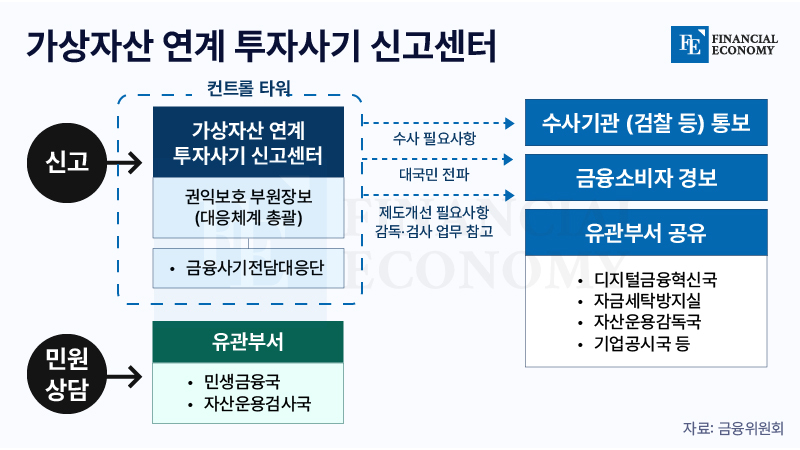 가상자산 연계 투자사기 신고센터

FE FINANCIAL ECONOMY

컨트롤 타워

신고

가상자산 연계 투자사기 신고센터

권익보호 부원장보 (대응체계 총괄)

• 금융사기전담대응단

수사 필요사항

대국민 전파

제도개선 필요사항 감독·검사 업무 참고

수사기관 (검찰 등) 통보

금융소비자 경보

유관부서 공유

• 디지털금융혁신국
• 자금세탁방지실
• 자산운용감독국
• 기업공시국 등

민원 상담

유관부서

• 민생금융국
• 자산운용검사국

FINANCIAL ECONOMY

자료: 금융위원회